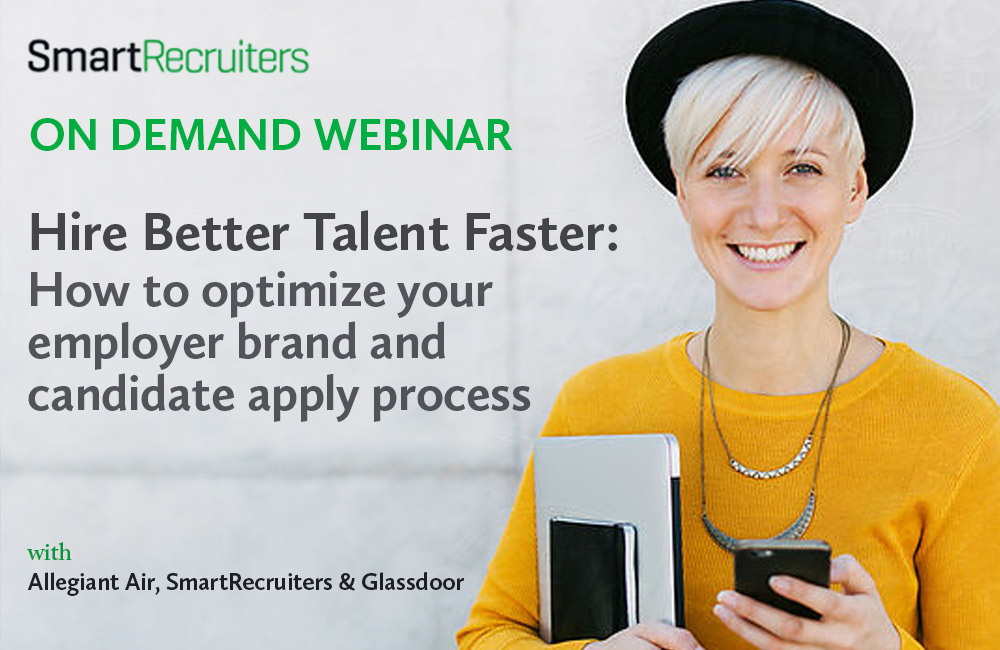 SmartRecruiters

ON DEMAND WEBINAR

Hire Better Talent Faster:
How to optimize your employer brand and candidate apply process

with
Allegiant Air, SmartRecruiters & Glassdoor